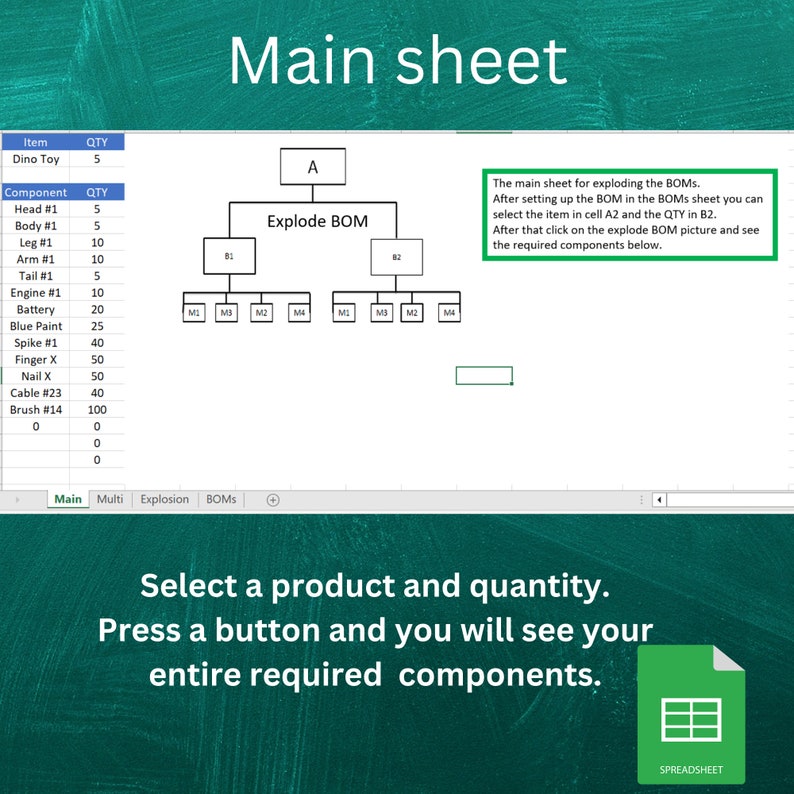 Main sheet

| Item | QTY |
|---|---|
| Dino Toy | 5 |

| Component | QTY |
|---|---|
| Head #1 | 5 |
| Body #1 | 5 |
| Leg #1 | 10 |
| Arm #1 | 10 |
| Tail #1 | 5 |
| Engine #1 | 10 |
| Battery | 20 |
| Blue Paint | 25 |
| Spike #1 | 40 |
| Finger X | 50 |
| Nail X | 50 |
| Cable #23 | 40 |
| Brush #14 | 100 |
| 0 | 0 |
| | 0 |
| | 0 |

A

Explode BOM

B1

B2

M1 M3 M2 M4 M1 M3 M2 M4

The main sheet for exploding the BOMs.
After setting up the BOM in the BOMs sheet you can select the item in cell A2 and the QTY in B2.
After that click on the explode BOM picture and see the required components below.

Main Multi Explosion BOMs

Select a product and quantity.
Press a button and you will see your entire required components.

SPREADSHEET